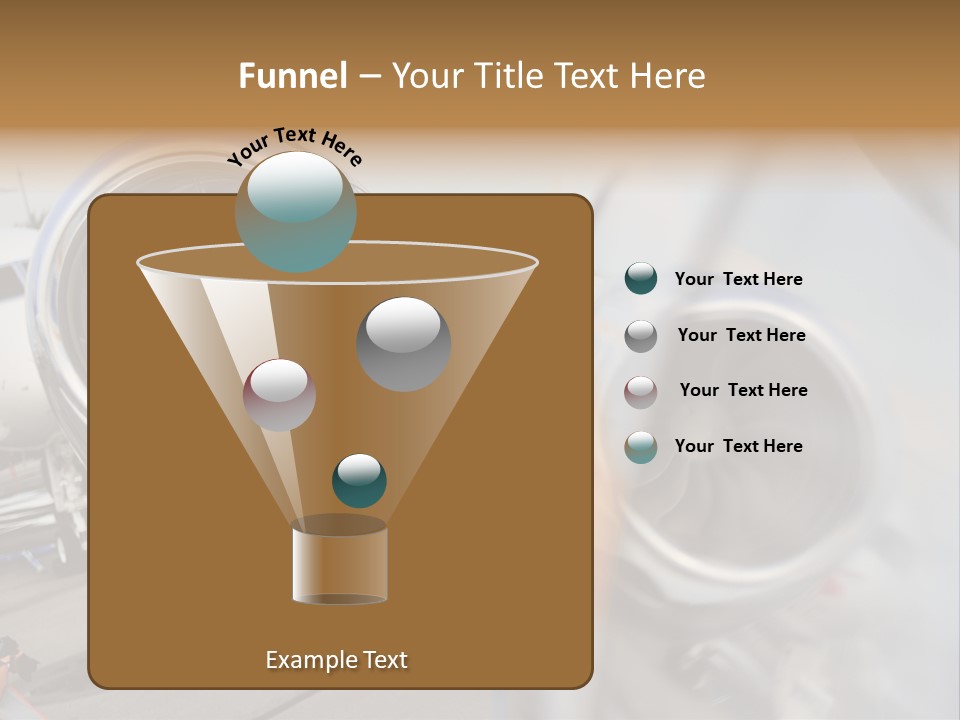 Funnel – Your Title Text Here

Your Text Here

Your Text Here

Your Text Here

Your Text Here

Your Text Here

Example Text